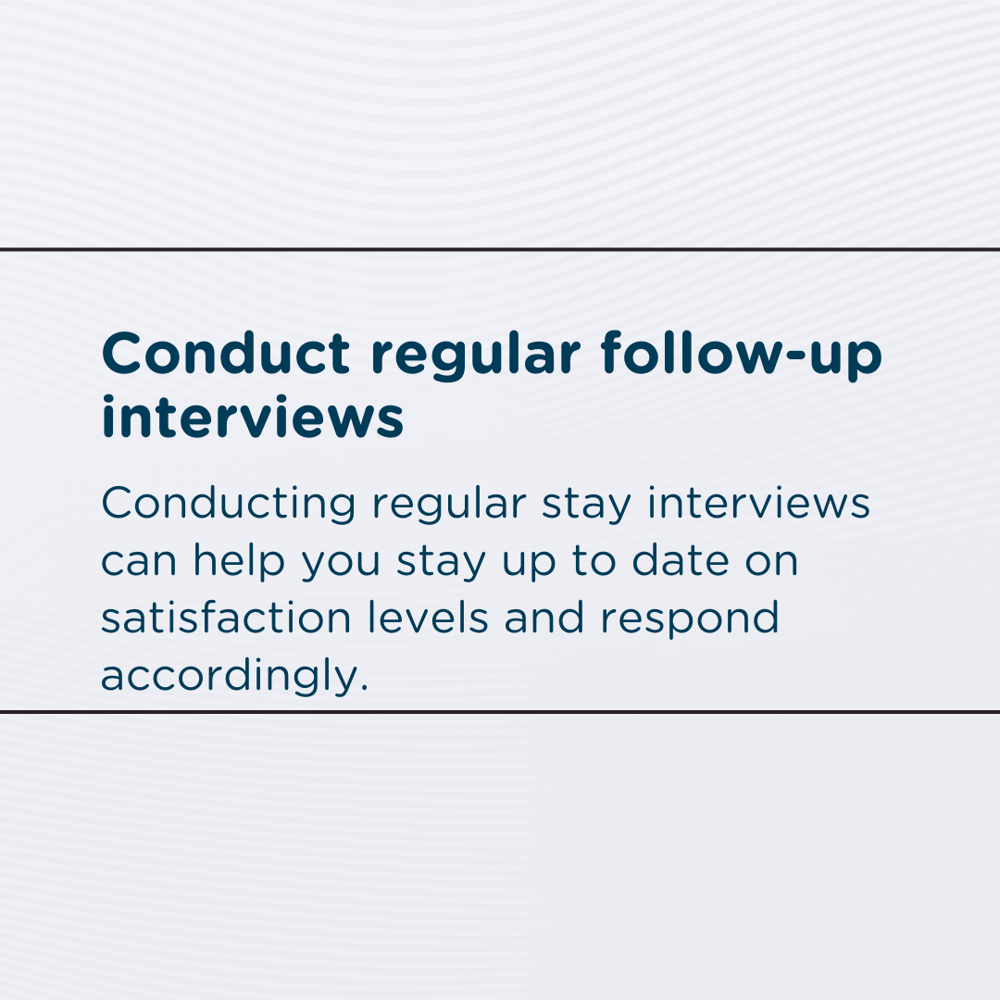 Conduct regular follow-up interviews

Conducting regular stay interviews can help you stay up to date on satisfaction levels and respond accordingly.